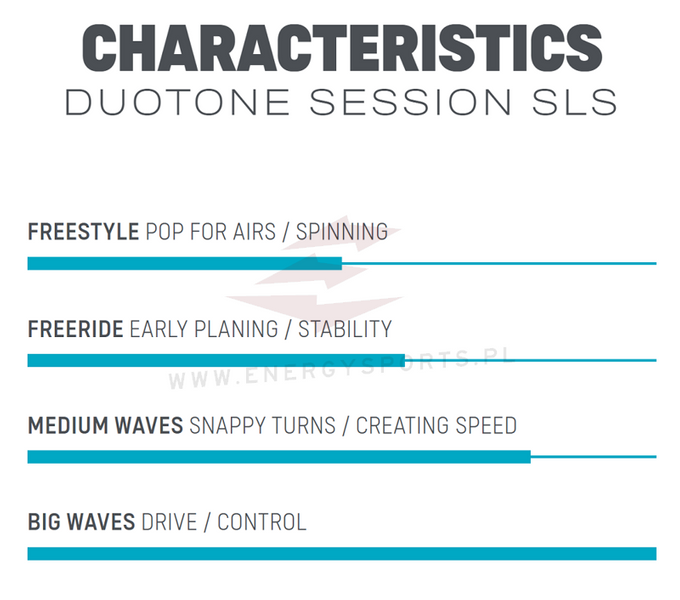 CHARACTERISTICS
DUOTONE SESSION SLS

FREESTYLE POP FOR AIRS / SPINNING

FREERIDE EARLY PLANING / STABILITY

WWW.ENERGYSPORTS.PL

MEDIUM WAVES SNAPPY TURNS / CREATING SPEED

BIG WAVES DRIVE / CONTROL